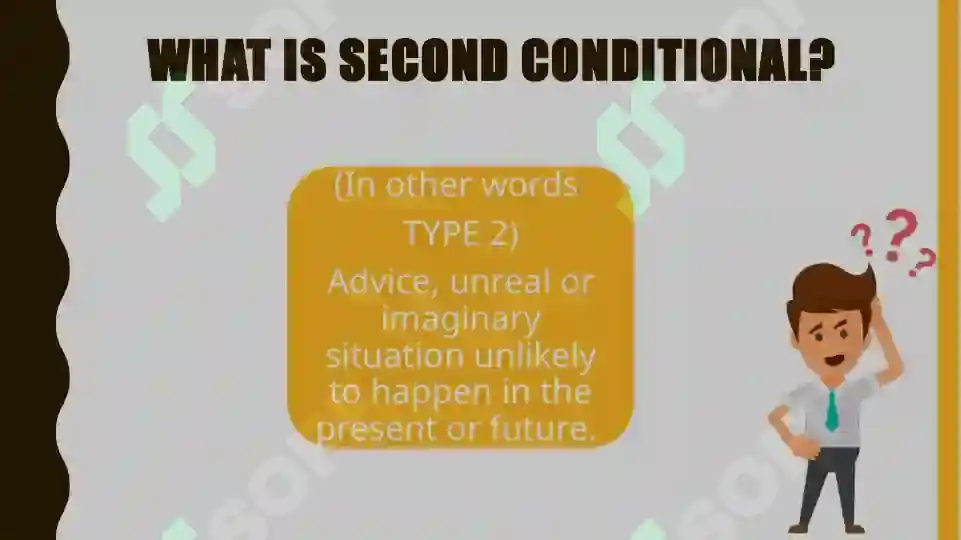 WHAT IS SECOND CONDITIONAL?

(In other words TYPE 2)

Advice, unreal or imaginary situation unlikely to happen in the present or future.

???